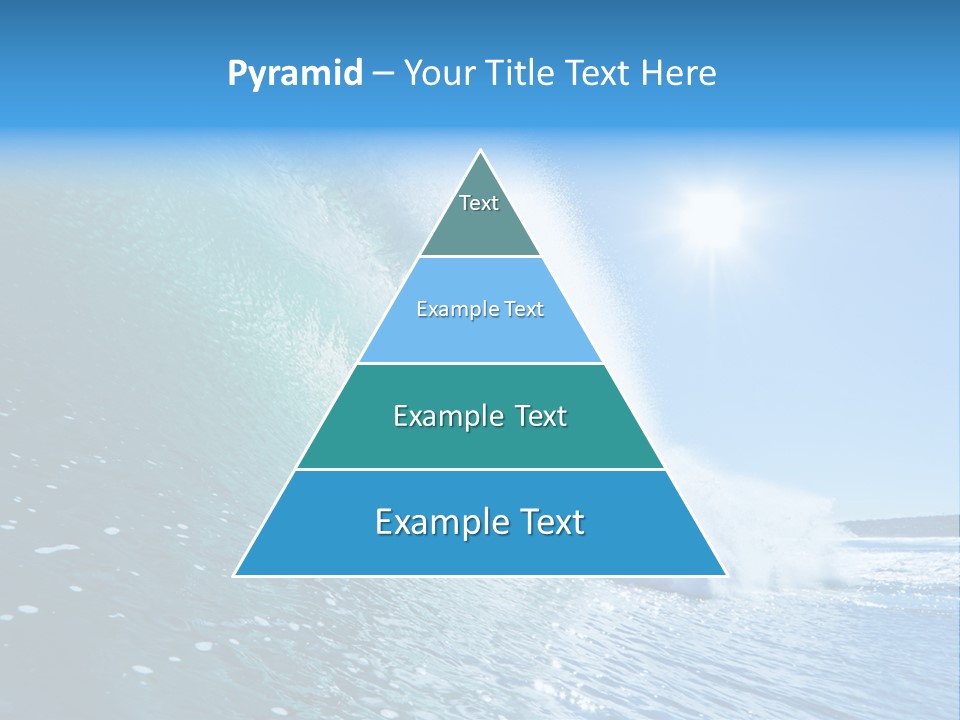 Pyramid – Your Title Text Here

Text

Example Text

Example Text

Example Text